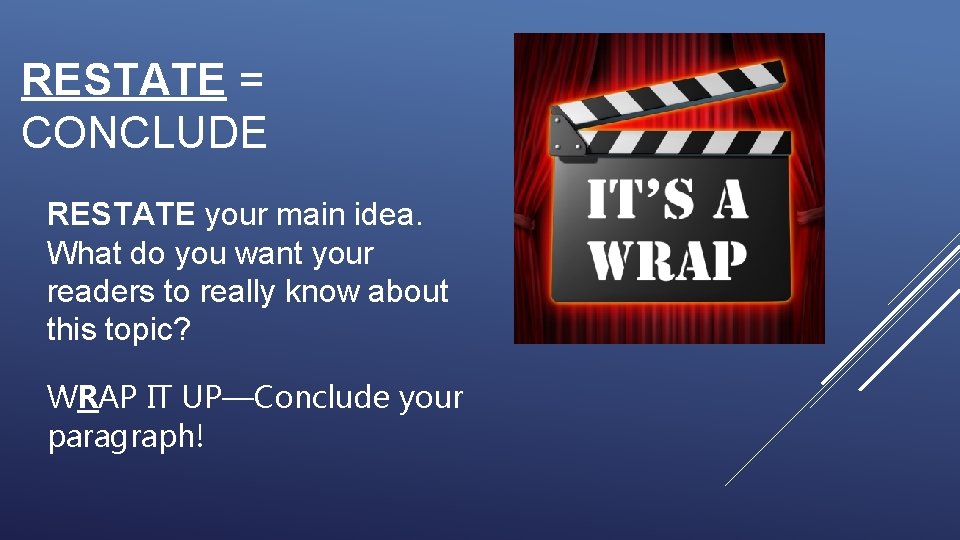 RESTATE = CONCLUDE

RESTATE your main idea. What do you want your readers to really know about this topic?

WRAP IT UP—Conclude your paragraph!

IT'S A WRAP